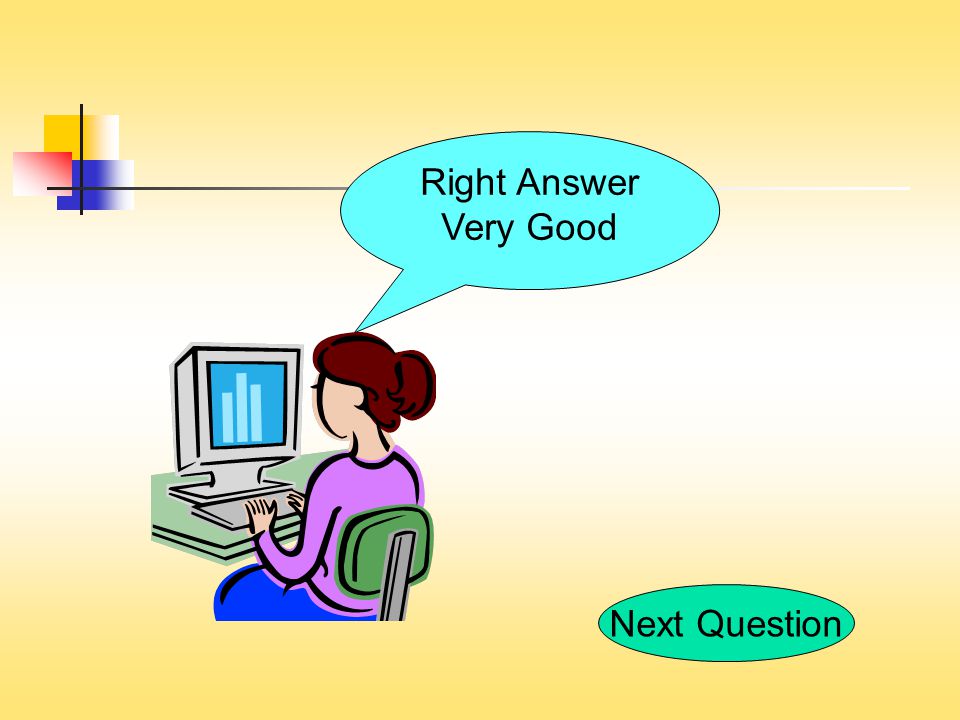 Right Answer
Very Good

Next Question